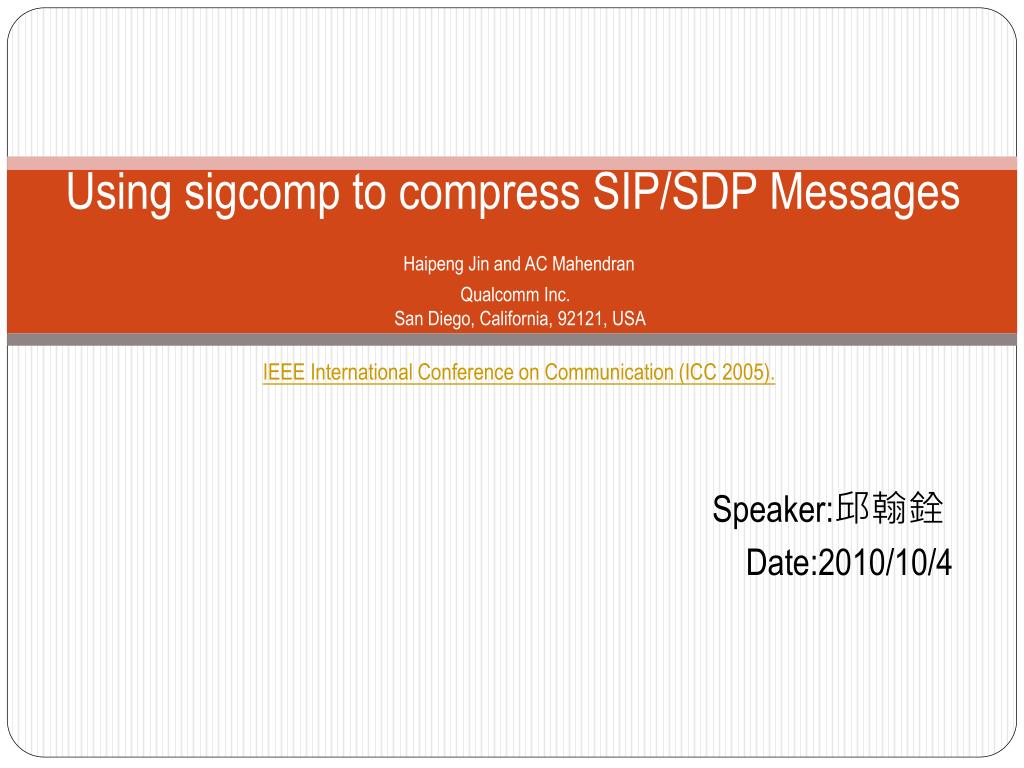 Using sigcomp to compress SIP/SDP Messages

Haipeng Jin and AC Mahendran

Qualcomm Inc.
San Diego, California, 92121, USA

IEEE International Conference on Communication (ICC 2005).

Speaker:邱翰銓
Date:2010/10/4